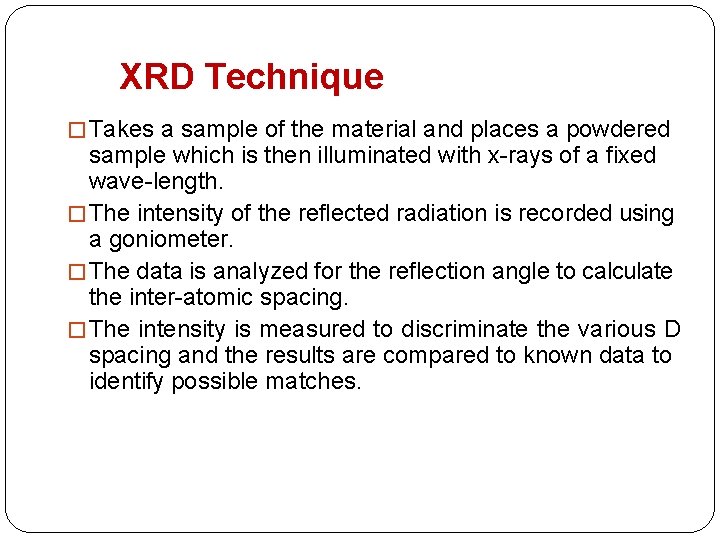 XRD Technique

□ Takes a sample of the material and places a powdered sample which is then illuminated with x-rays of a fixed wave-length.

□ The intensity of the reflected radiation is recorded using a goniometer.

□ The data is analyzed for the reflection angle to calculate the inter-atomic spacing.

□ The intensity is measured to discriminate the various D spacing and the results are compared to known data to identify possible matches.